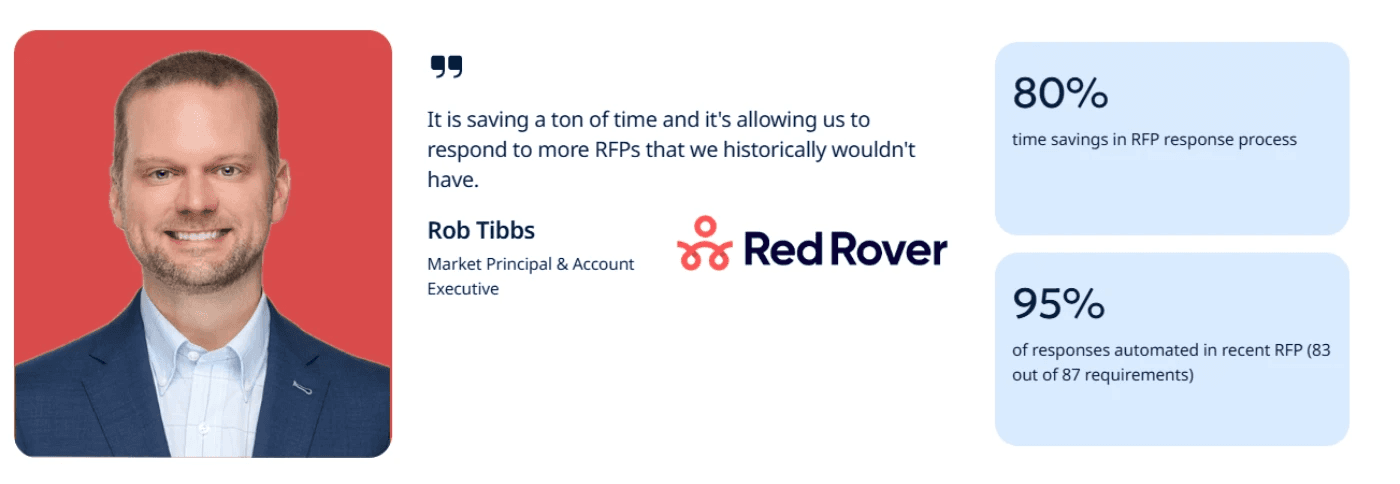 It is saving a ton of time and it's allowing us to respond to more RFPs that we historically wouldn't have.

Rob Tibbs

Market Principal & Account Executive

Red Rover

80%

time savings in RFP response process

95%

of responses automated in recent RFP (83 out of 87 requirements)